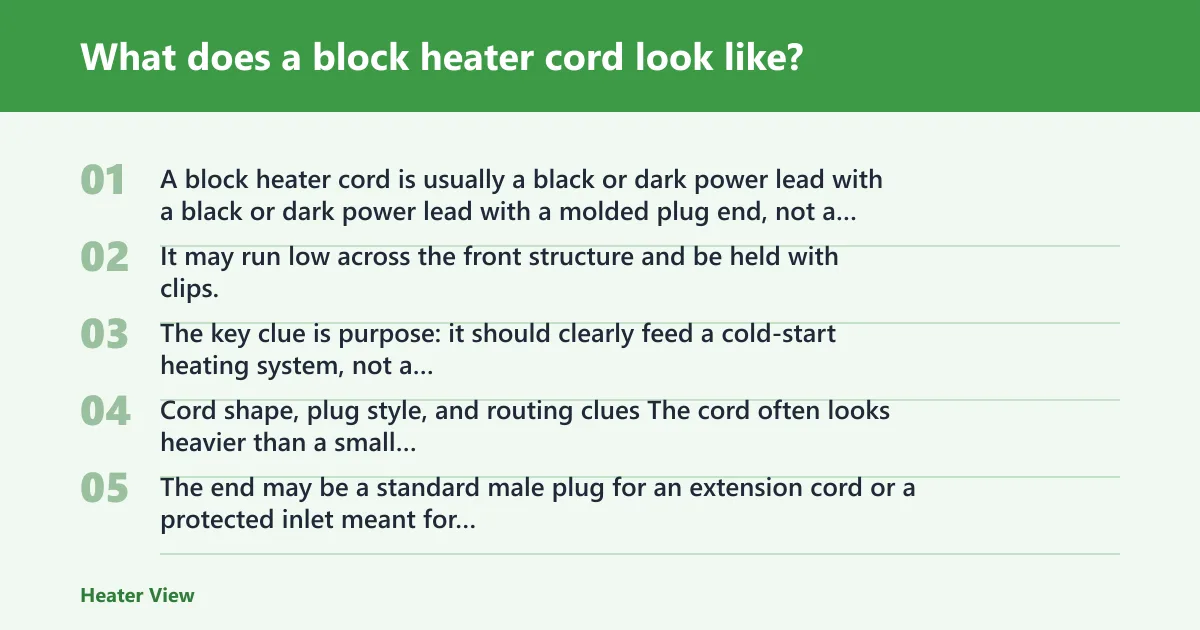 What does a block heater cord look like?

01 A block heater cord is usually a black or dark power lead with a black or dark power lead with a molded plug end, not a...

02 It may run low across the front structure and be held with clips.

03 The key clue is purpose: it should clearly feed a cold-start heating system, not a...

04 Cord shape, plug style, and routing clues The cord often looks heavier than a small...

05 The end may be a standard male plug for an extension cord or a protected inlet meant for...

Heater View